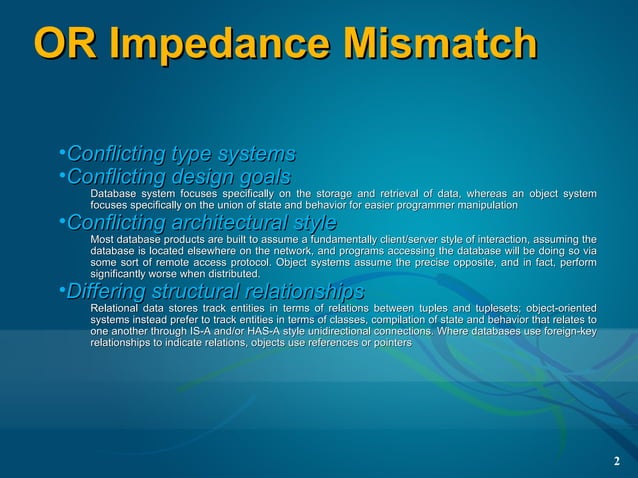 OR Impedance Mismatch

•Conflicting type systems
•Conflicting design goals

Database system focuses specifically on the storage and retrieval of data, whereas an object system focuses specifically on the union of state and behavior for easier programmer manipulation

•Conflicting architectural style

Most database products are built to assume a fundamentally client/server style of interaction, assuming the database is located elsewhere on the network, and programs accessing the database will be doing so via some sort of remote access protocol. Object systems assume the precise opposite, and in fact, perform significantly worse when distributed.

•Differing structural relationships

Relational data stores track entities in terms of relations between tuples and tuplesets; object-oriented systems instead prefer to track entities in terms of classes, compilation of state and behavior that relates to one another through IS-A and/or HAS-A style unidirectional connections. Where databases use foreign-key relationships to indicate relations, objects use references or pointers

2